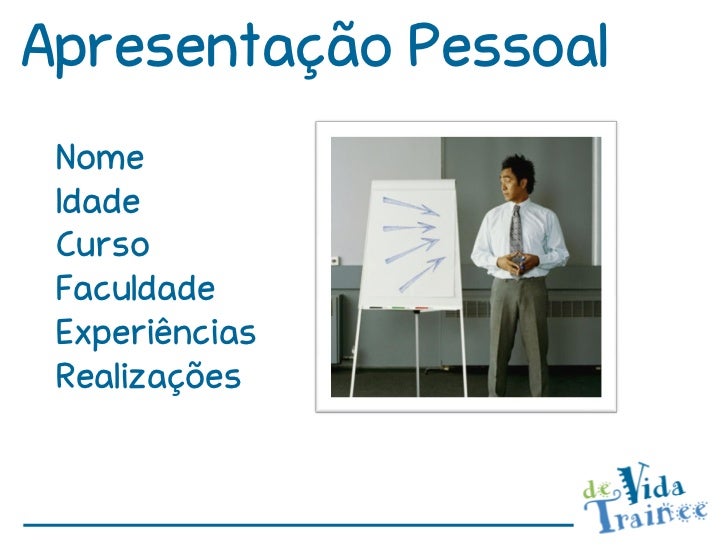 Apresentação Pessoal

Nome
Idade
Curso
Faculdade
Experiências
Realizações

de Vida Trainee